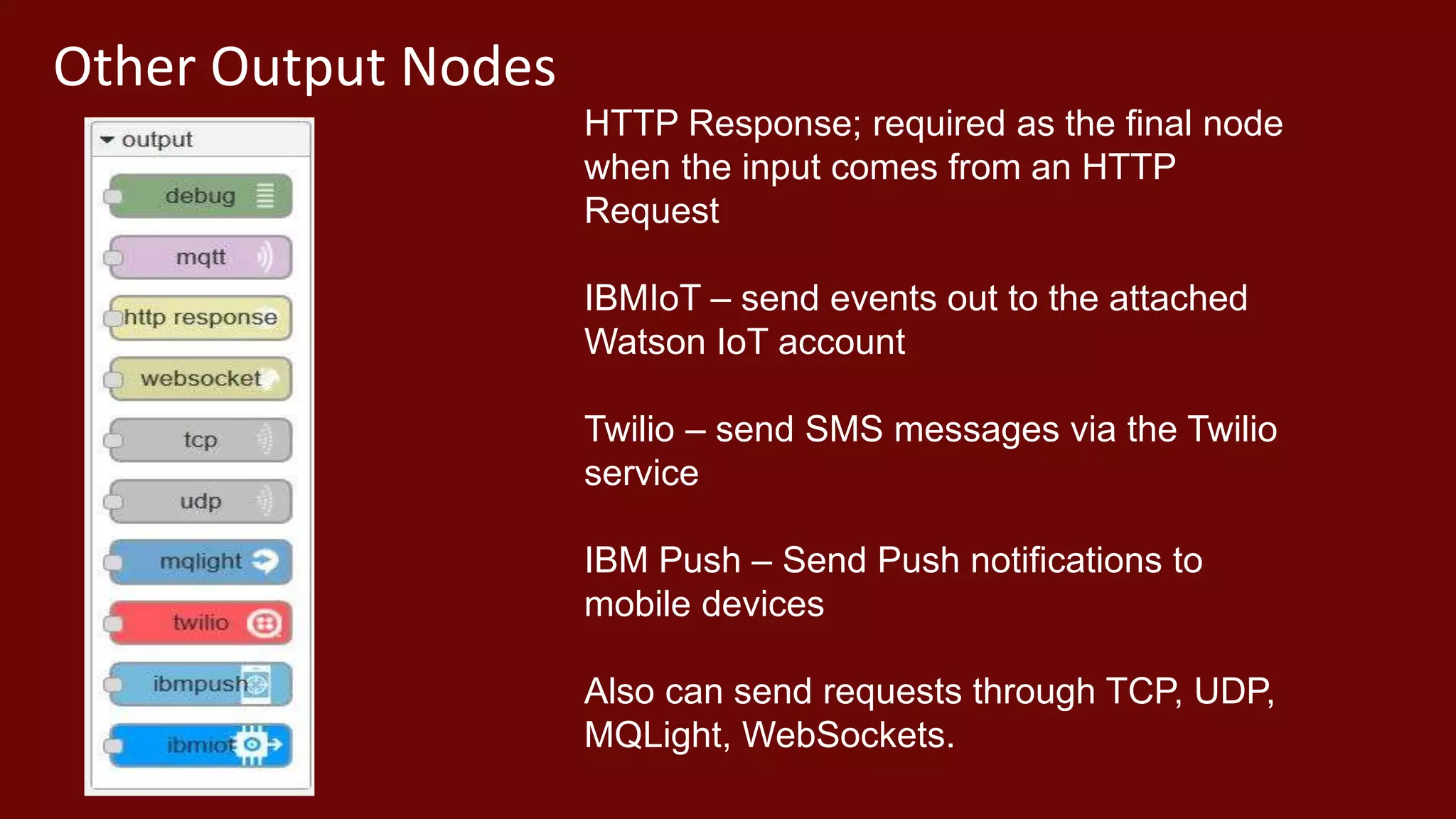 Other Output Nodes

output

debug

mqtt

http response

websocket

tcp

udp

mqlight

twilio

ibmpush

ibmiot

HTTP Response; required as the final node when the input comes from an HTTP Request

IBMIoT – send events out to the attached Watson IoT account

Twilio – send SMS messages via the Twilio service

IBM Push – Send Push notifications to mobile devices

Also can send requests through TCP, UDP, MQLight, WebSockets.